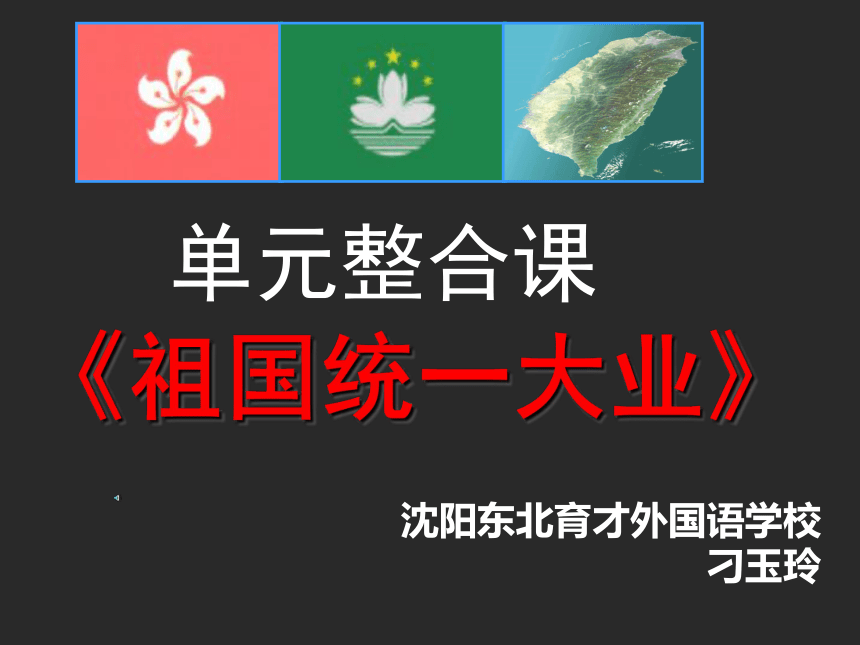 单元整合课

《祖国统一大业》

沈阳东北育才外国语学校
刁玉玲